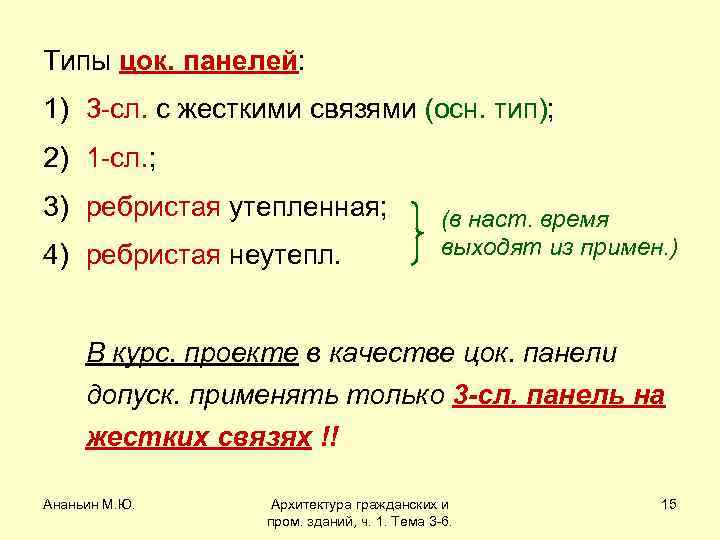 Типы цок. панелей:

1) 3-сл. с жесткими связями (осн. тип);

2) 1-сл.;

3) ребристая утепленная;

4) ребристая неутепл.

(в наст. время выходят из примен.)

В курс. проекте в качестве цок. панели допуск. применять только 3-сл. панель на жестких связях !!

Ананьин М.Ю.

Архитектура гражданских и пром. зданий, ч. 1. Тема 3-6.

15